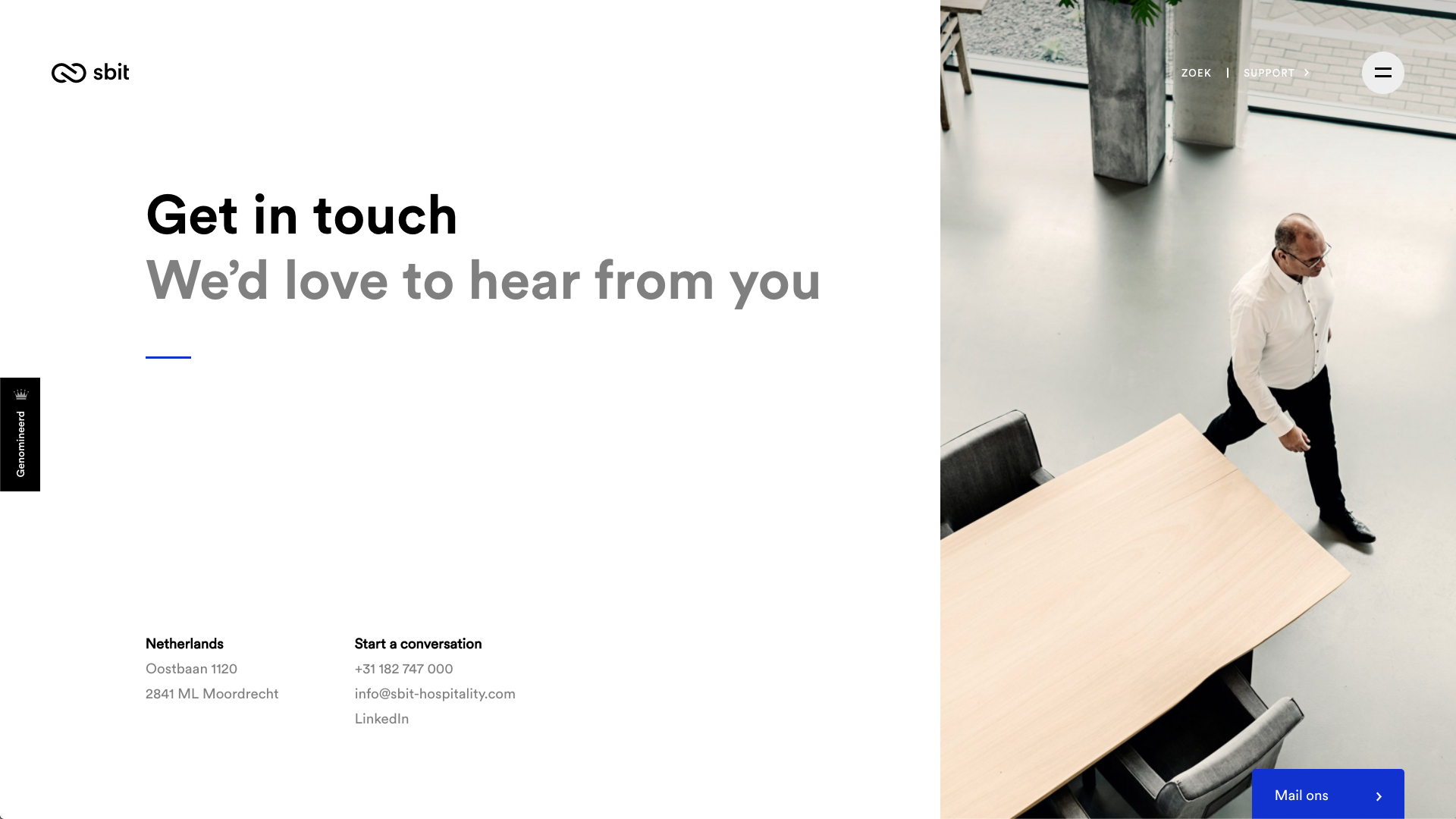 sbit

ZOEK | SUPPORT >

Get in touch
We'd love to hear from you

Genomineerd

Netherlands
Oostbaan 1120
2841 ML Moordrecht

Start a conversation
+31 182 747 000
info@sbit-hospitality.com
LinkedIn

Mail ons >